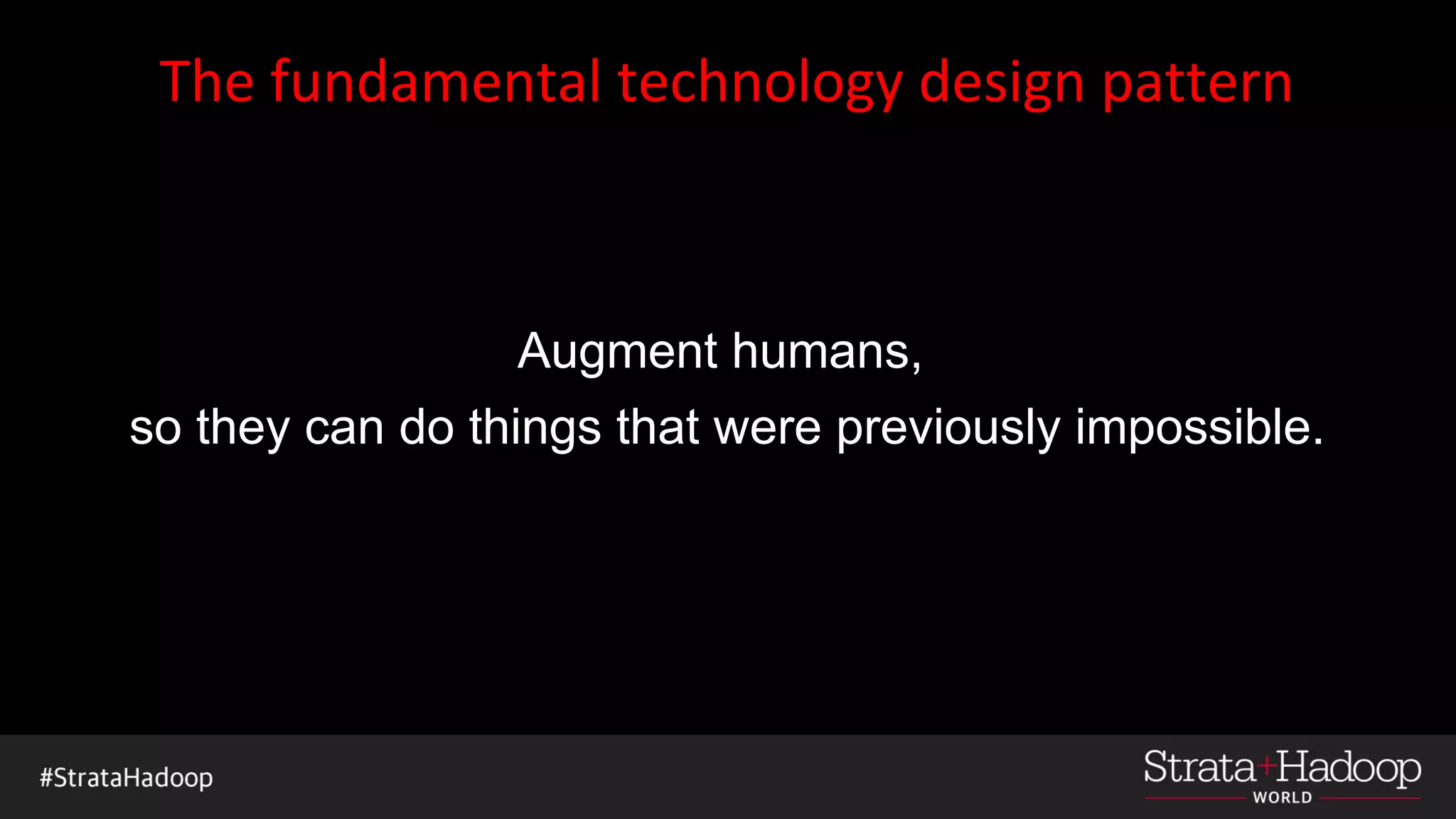 The fundamental technology design pattern

Augment humans,
so they can do things that were previously impossible.

#StrataHadoop

Strata+Hadoop
WORLD